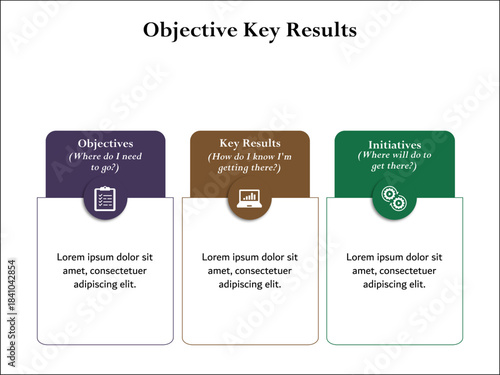 Objective Key Results

Objectives
(Where do I need to go?)

Lorem ipsum dolor sit amet, consectetuer adipiscing elit.

Key Results
(How do I know I'm getting there?)

Lorem ipsum dolor sit amet, consectetuer adipiscing elit.

Initiatives
(Where will do to get there?)

Lorem ipsum dolor sit amet, consectetuer adipiscing elit.

Adobe Stock | #1841042854